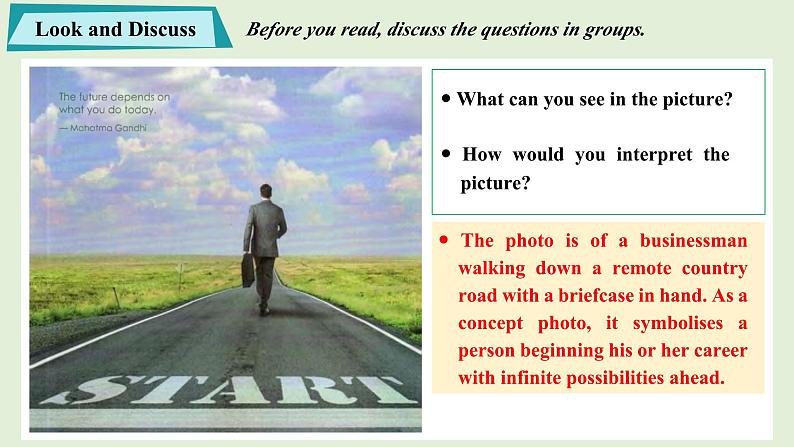 Look and Discuss

Before you read, discuss the questions in groups.

The future depends on what you do today.
— Mahatma Gandhi

START

• What can you see in the picture?

• How would you interpret the picture?

• The photo is of a businessman walking down a remote country road with a briefcase in hand. As a concept photo, it symbolises a person beginning his or her career with infinite possibilities ahead.